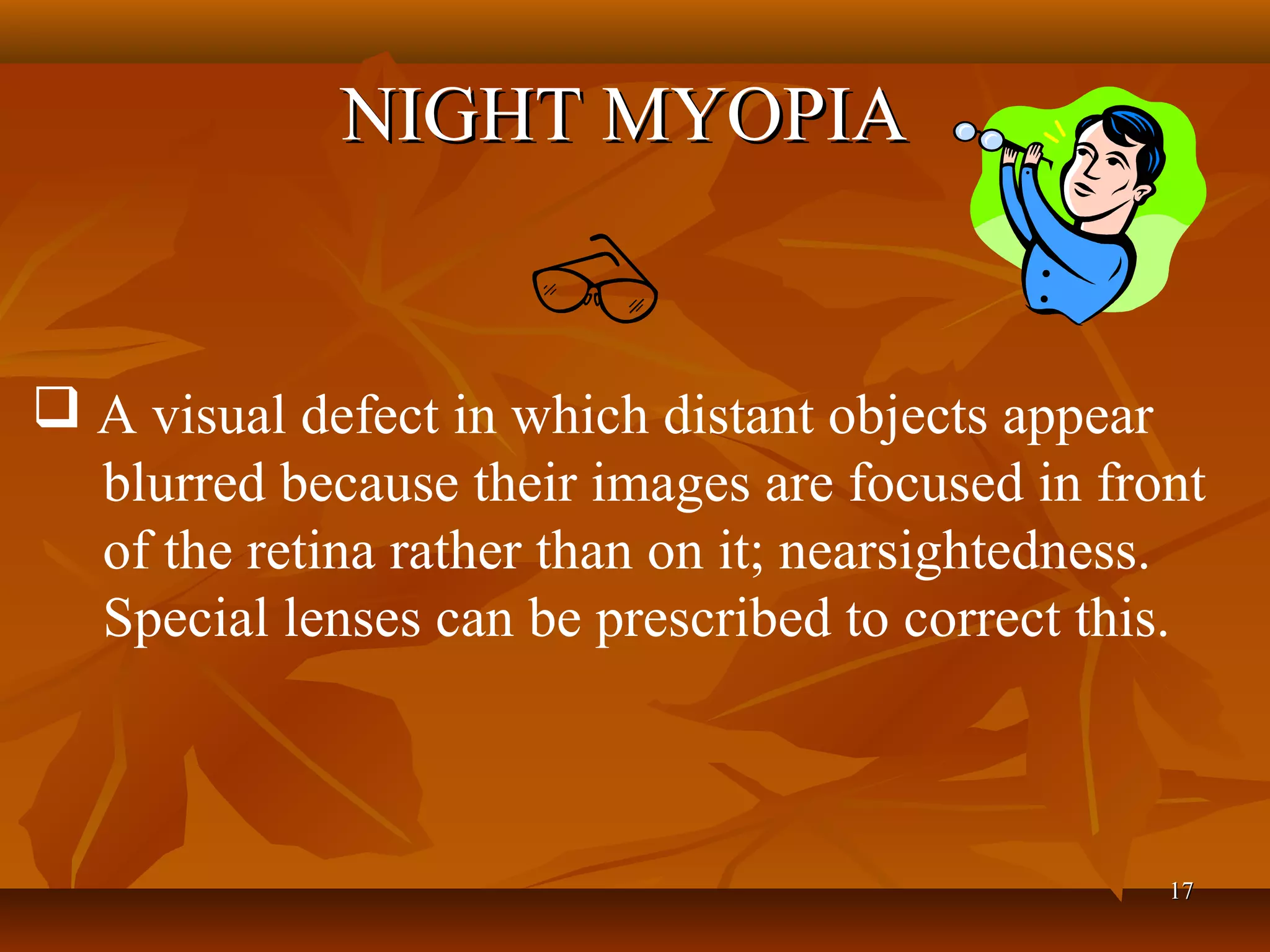 NIGHT MYOPIA

❑ A visual defect in which distant objects appear blurred because their images are focused in front of the retina rather than on it; nearsightedness. Special lenses can be prescribed to correct this.

17